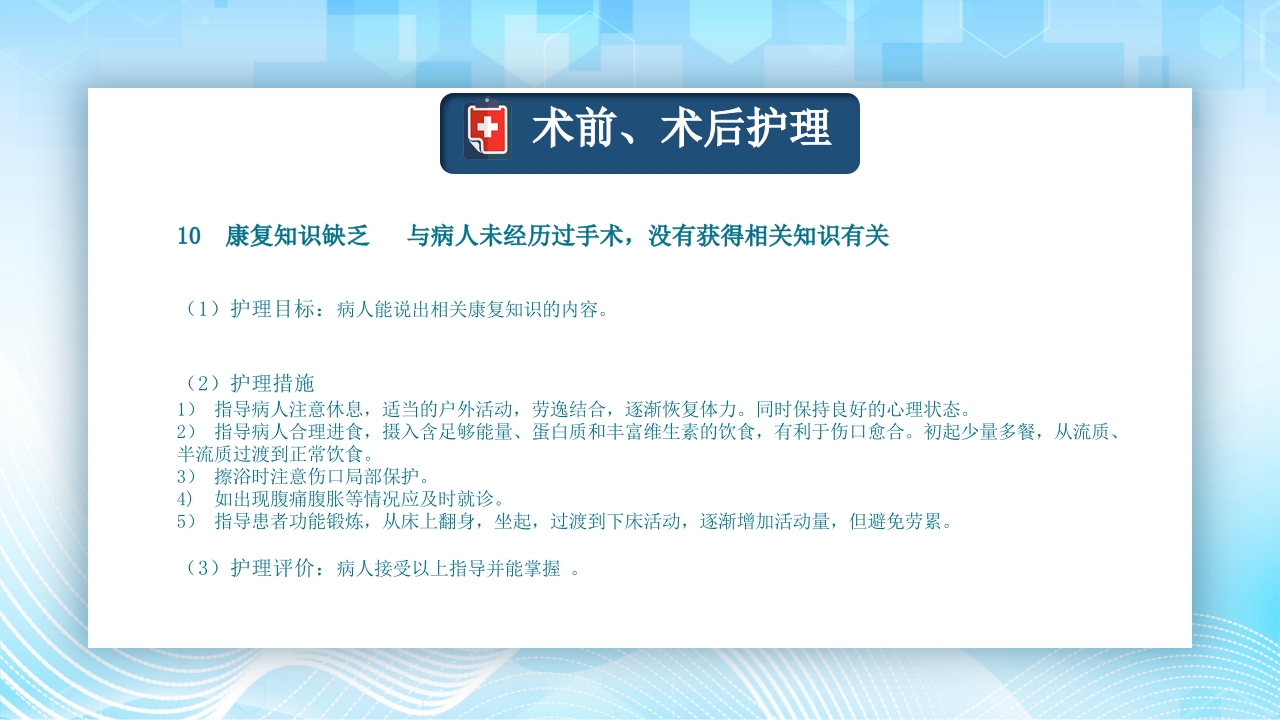 术前、术后护理

10 康复知识缺乏 与病人未经历过手术，没有获得相关知识有关

（1）护理目标：病人能说出相关康复知识的内容。

（2）护理措施
1） 指导病人注意休息，适当的户外活动，劳逸结合，逐渐恢复体力。同时保持良好的心理状态。
2） 指导病人合理进食，摄入含足够能量、蛋白质和丰富维生素的饮食，有利于伤口愈合。初起少量多餐，从流质、半流质过渡到正常饮食。
3） 擦浴时注意伤口局部保护。
4） 如出现腹痛腹胀等情况应及时就诊。
5） 指导患者功能锻炼，从床上翻身，坐起，过渡到下床活动，逐渐增加活动量，但避免劳累。

（3）护理评价：病人接受以上指导并能掌握 。